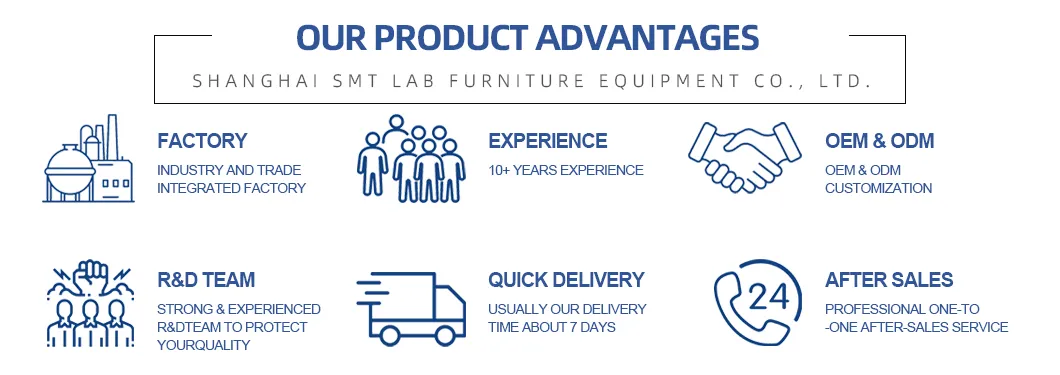 OUR PRODUCT ADVANTAGES

SHANGHAI SMT LAB FURNITURE EQUIPMENT CO., LTD.

FACTORY
INDUSTRY AND TRADE INTEGRATED FACTORY

EXPERIENCE
10+ YEARS EXPERIENCE

OEM & ODM
OEM & ODM CUSTOMIZATION

R&D TEAM
STRONG & EXPERIENCED R&DTEAM TO PROTECT YOURQUALITY

QUICK DELIVERY
USUALLY OUR DELIVERY TIME ABOUT 7 DAYS

24

AFTER SALES
PROFESSIONAL ONE-TO -ONE AFTER-SALES SERVICE